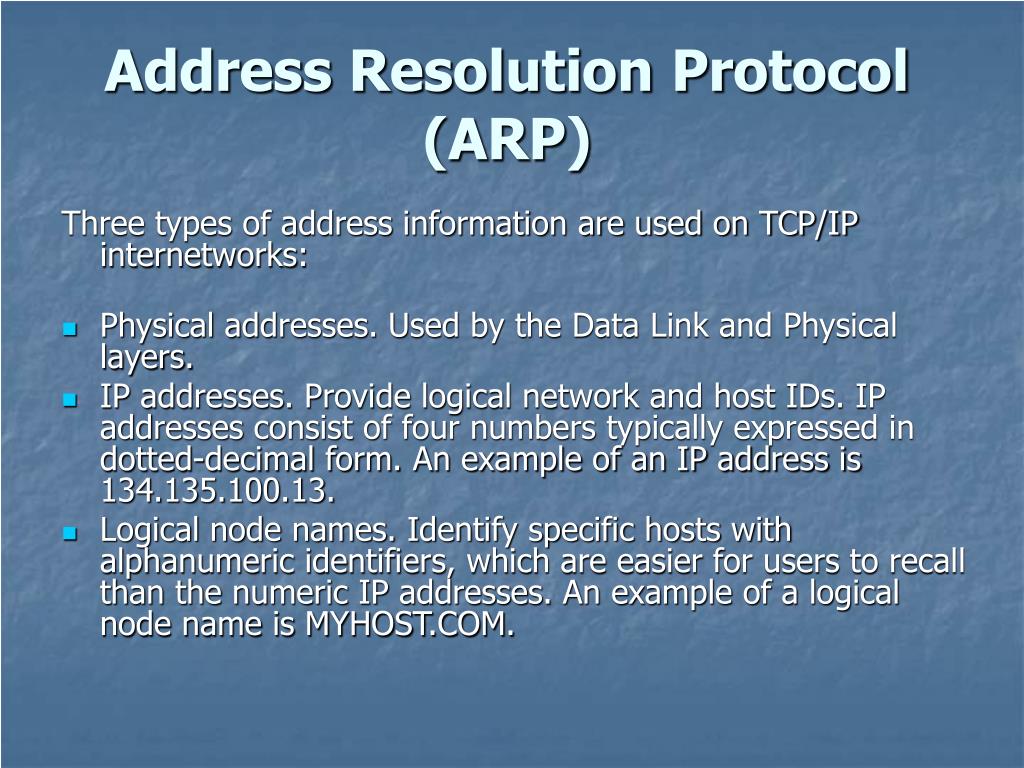 Address Resolution Protocol (ARP)

Three types of address information are used on TCP/IP internetworks:

- Physical addresses. Used by the Data Link and Physical layers.
- IP addresses. Provide logical network and host IDs. IP addresses consist of four numbers typically expressed in dotted-decimal form. An example of an IP address is 134.135.100.13.
- Logical node names. Identify specific hosts with alphanumeric identifiers, which are easier for users to recall than the numeric IP addresses. An example of a logical node name is MYHOST.COM.